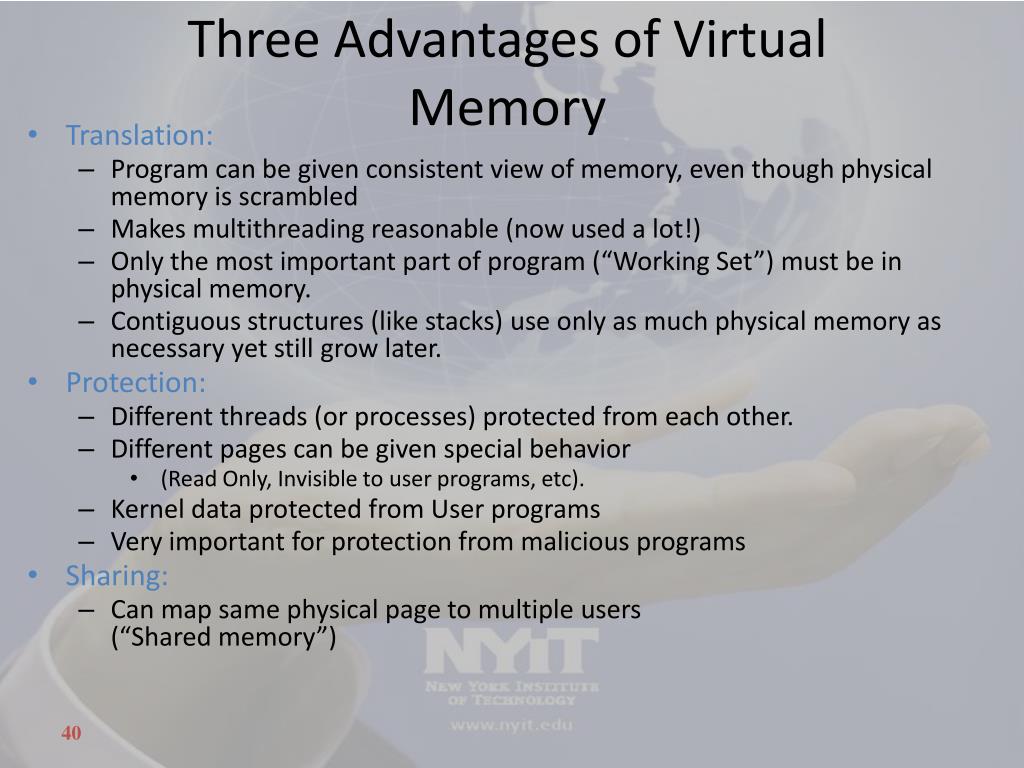 Three Advantages of Virtual Memory

• Translation:
– Program can be given consistent view of memory, even though physical memory is scrambled
– Makes multithreading reasonable (now used a lot!)
– Only the most important part of program (“Working Set”) must be in physical memory.
– Contiguous structures (like stacks) use only as much physical memory as necessary yet still grow later.
• Protection:
– Different threads (or processes) protected from each other.
– Different pages can be given special behavior
• (Read Only, Invisible to user programs, etc).
– Kernel data protected from User programs
– Very important for protection from malicious programs
• Sharing:
– Can map same physical page to multiple users (“Shared memory”)

NYIT
NEW YORK INSTITUTE OF TECHNOLOGY
www.nyit.edu

40